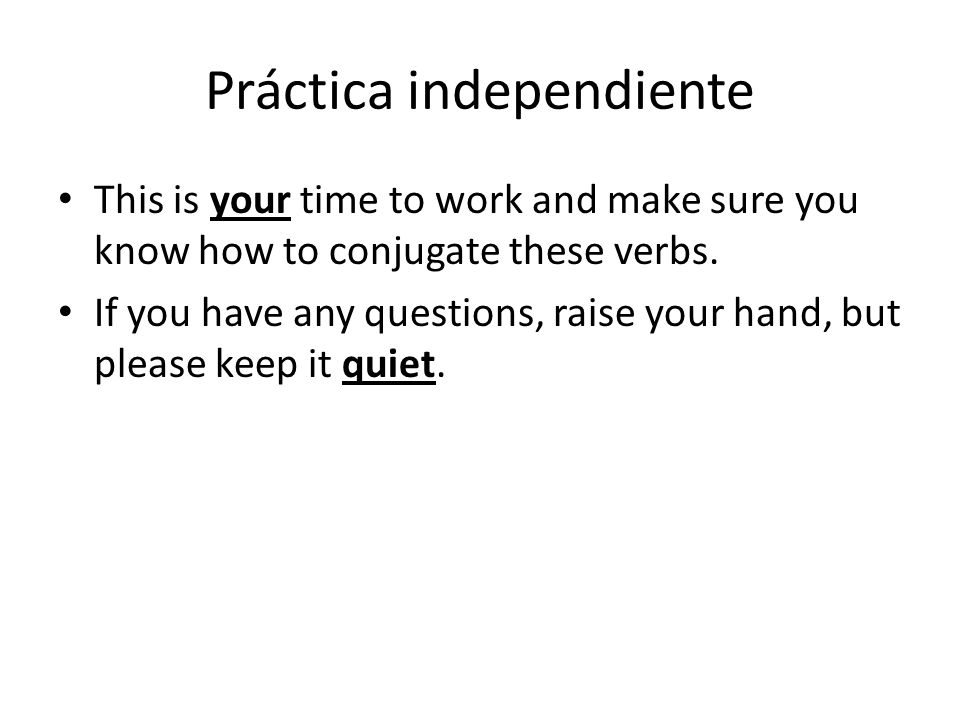 Práctica independiente

• This is your time to work and make sure you know how to conjugate these verbs.
• If you have any questions, raise your hand, but please keep it quiet.